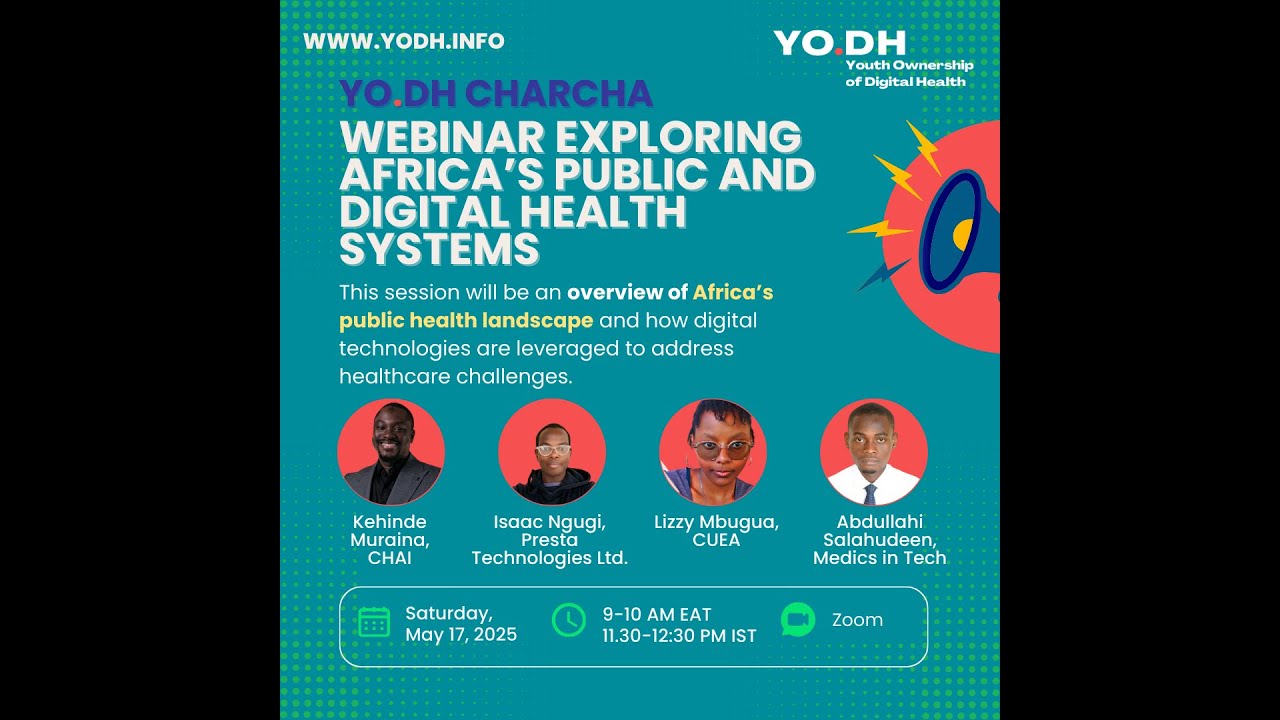 WWW.YODH.INFO

YO.DH
Youth Ownership of Digital Health

YO.DH CHARCHA

WEBINAR EXPLORING AFRICA'S PUBLIC AND DIGITAL HEALTH SYSTEMS

This session will be an overview of Africa's public health landscape and how digital technologies are leveraged to address healthcare challenges.

Kehinde Muraina, CHAI

Isaac Ngugi, Presta Technologies Ltd.

Lizzy Mbugua, CUEA

Abdullahi Salahudeen, Medics in Tech

Saturday, May 17, 2025

9-10 AM EAT
11.30-12:30 PM IST

Zoom